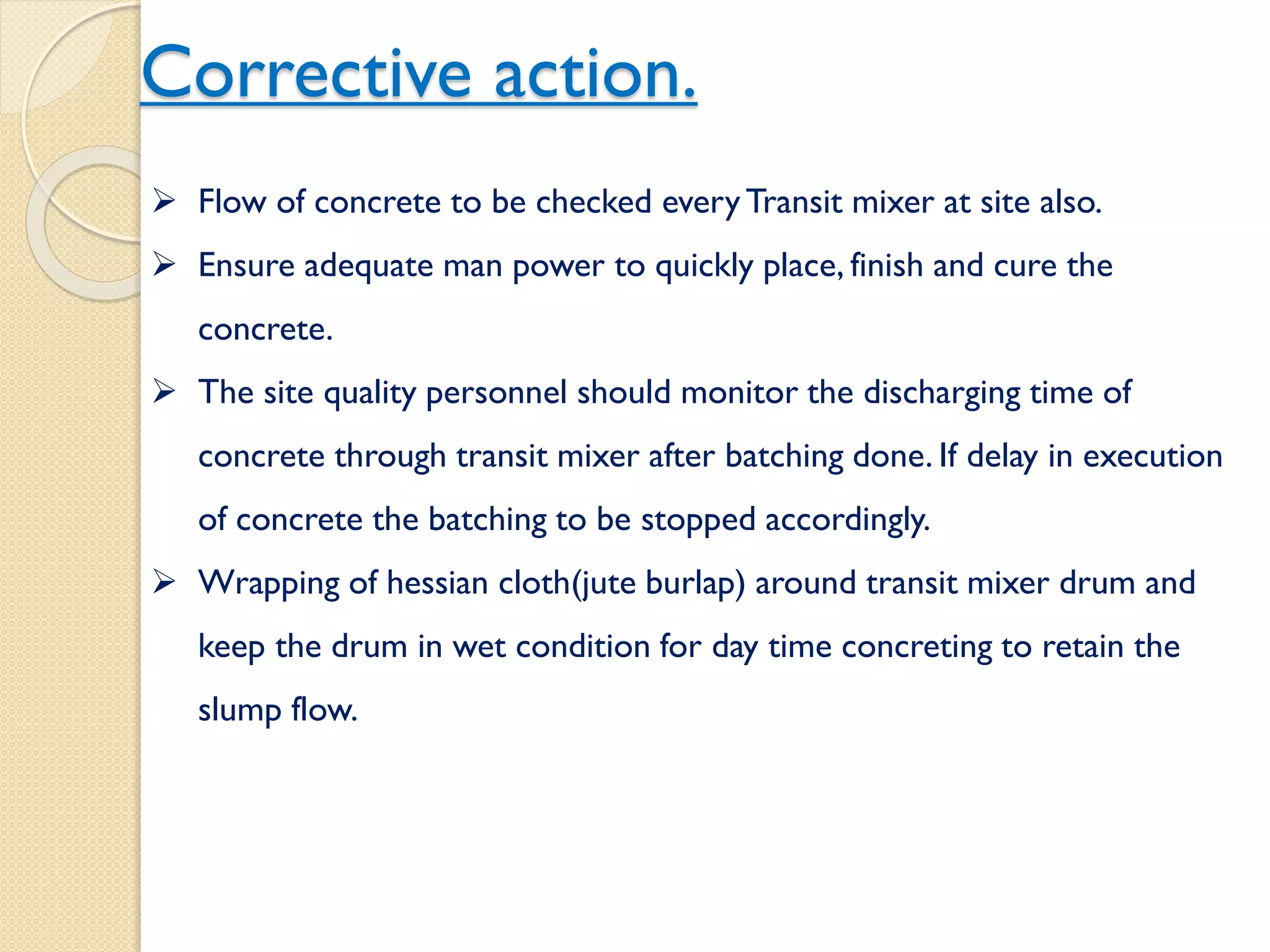 Corrective action.

➢ Flow of concrete to be checked every Transit mixer at site also.

➢ Ensure adequate man power to quickly place, finish and cure the concrete.

➢ The site quality personnel should monitor the discharging time of concrete through transit mixer after batching done. If delay in execution of concrete the batching to be stopped accordingly.

➢ Wrapping of hessian cloth(jute burlap) around transit mixer drum and keep the drum in wet condition for day time concreting to retain the slump flow.